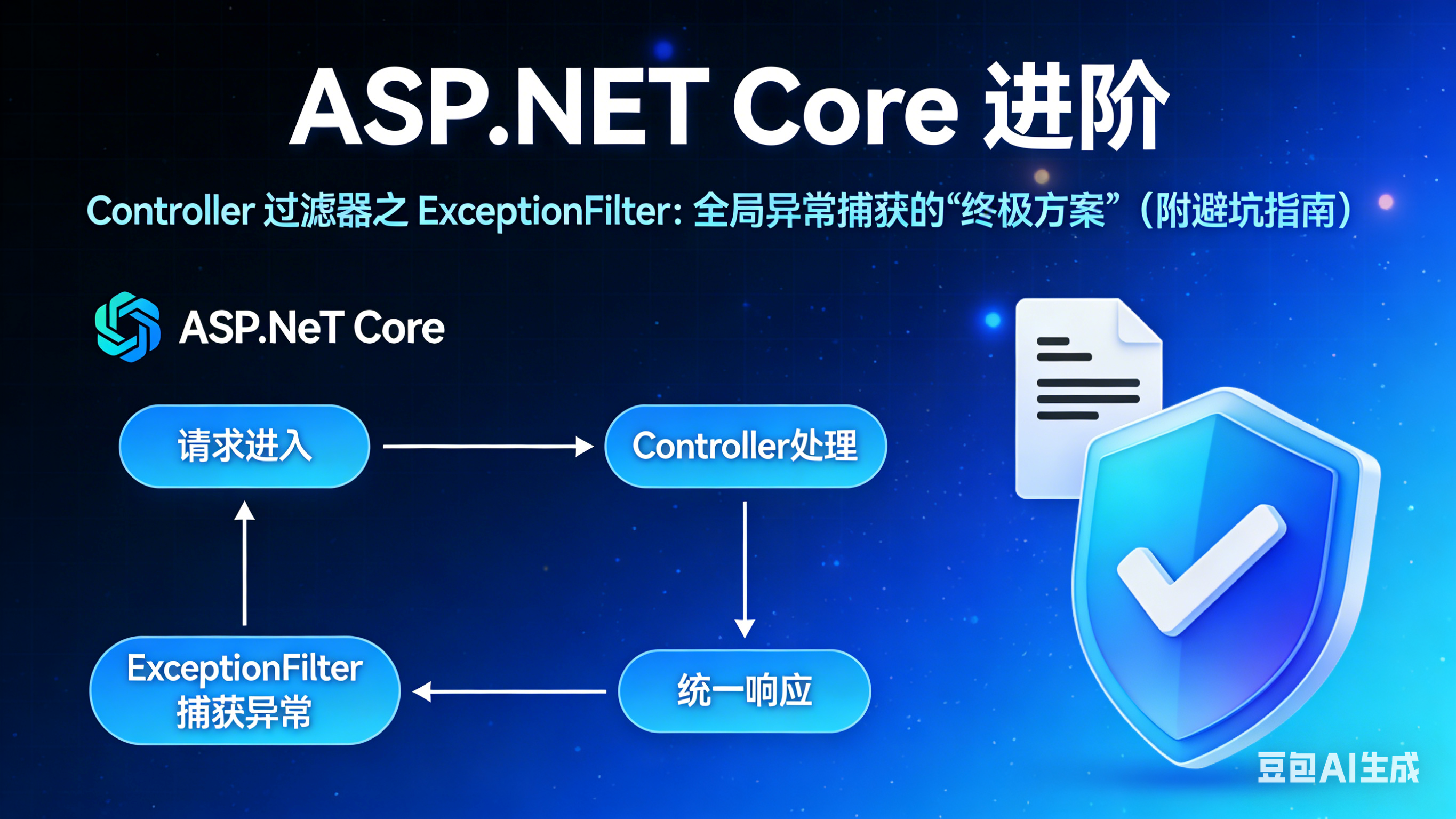 ASP.NET Core 进阶

Controller 过滤器之 ExceptionFilter: 全局异常捕获的“终极方案”（附避坑指南）

ASP.NeT Core

请求进入

Controller处理

统一响应

ExceptionFilter 捕获异常

豆包AI生成